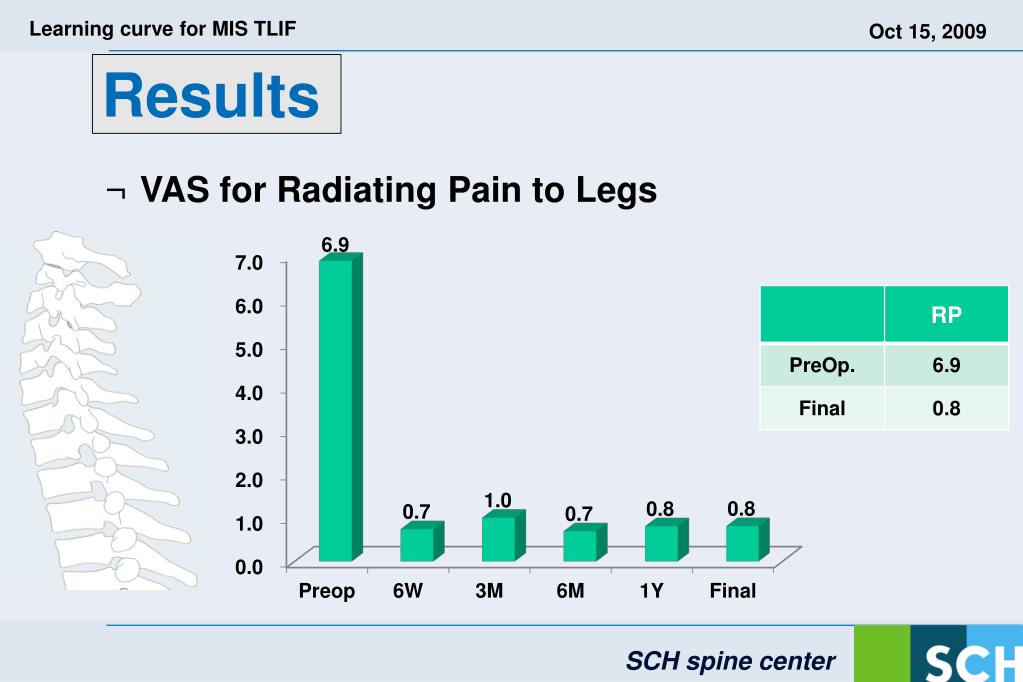 Learning curve for MIS TLIF

Oct 15, 2009

Results

¬ VAS for Radiating Pain to Legs

7.0
6.0
5.0
4.0
3.0
2.0
1.0
0.0

6.9
0.7
1.0
0.7
0.8
0.8

Preop 6W 3M 6M 1Y Final

| | RP |
|---|---|
| PreOp. | 6.9 |
| Final | 0.8 |

SCH spine center

SCH